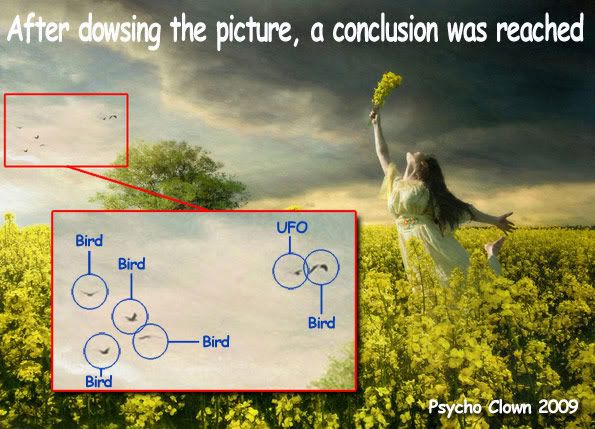 After dowsing the picture, a conclusion was reached

Bird

Bird

UFO

Bird

Bird

Bird

Psycho Clown 2009